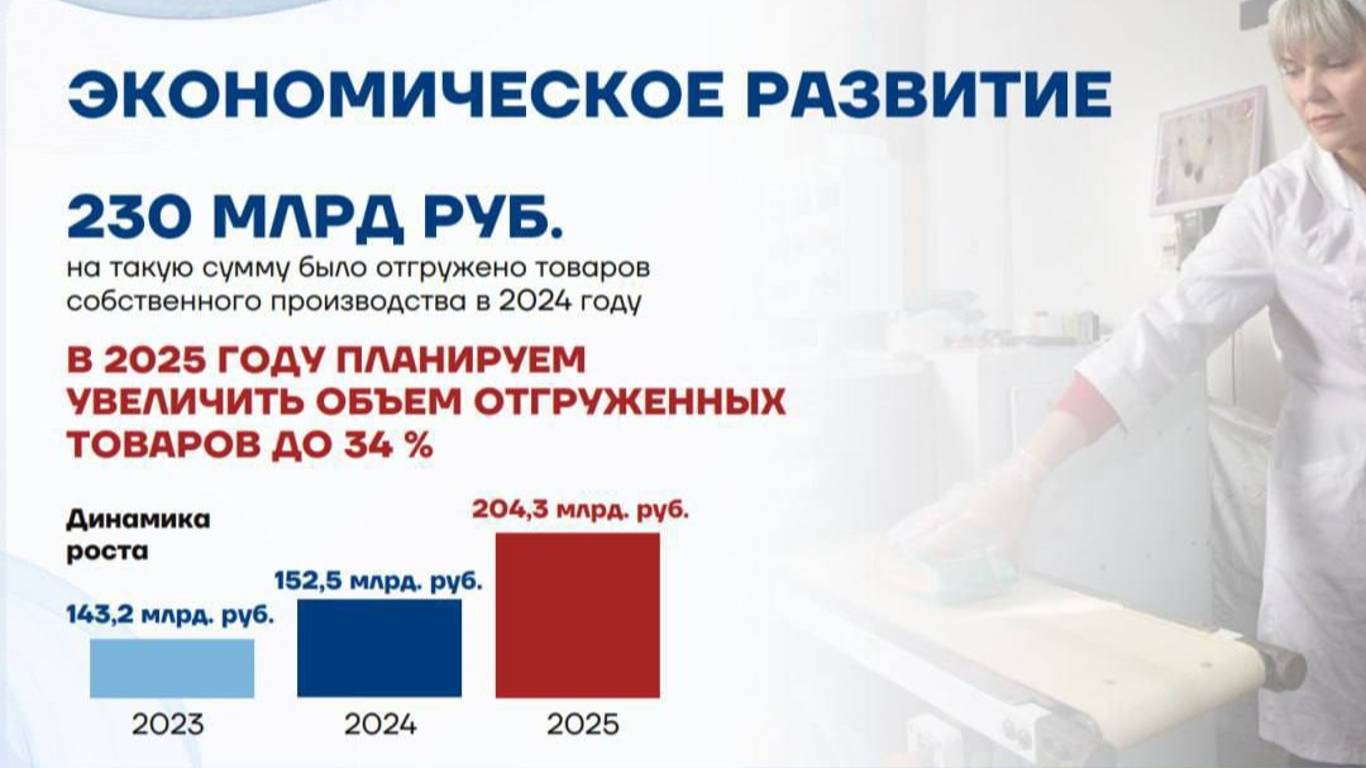 ЭКОНОМИЧЕСКОЕ РАЗВИТИЕ

230 МЛРД РУБ.

на такую сумму было отгружено товаров собственного производства в 2024 году

В 2025 ГОДУ ПЛАНИРУЕМ УВЕЛИЧИТЬ ОБЪЕМ ОТГРУЖЕННЫХ ТОВАРОВ ДО 34 %

Динамика роста

143,2 млрд. руб.

152,5 млрд. руб.

204,3 млрд. руб.

2023

2024

2025